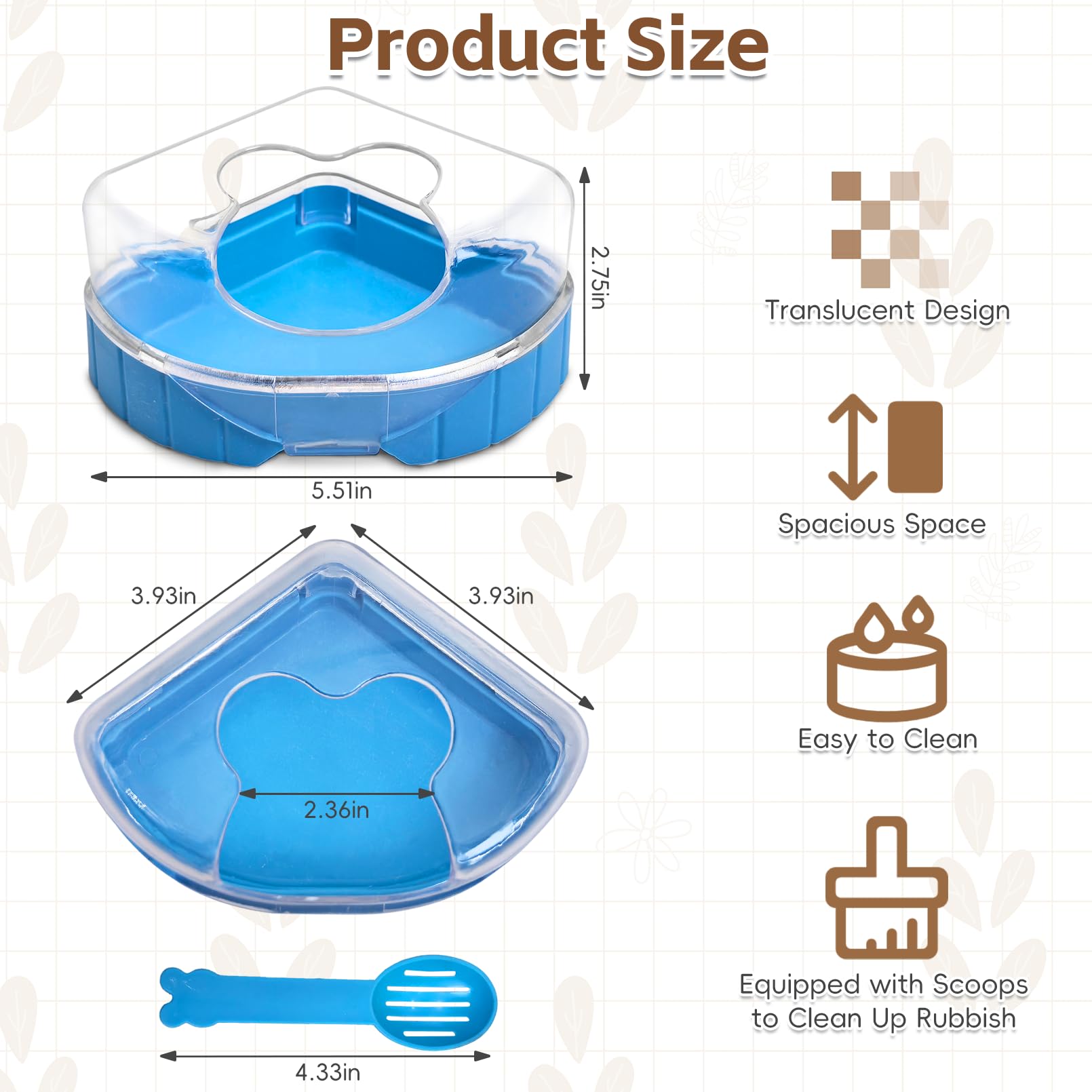 Product Size

2.75in

5.51in

3.93in

3.93in

2.36in

4.33in

Translucent Design

Spacious Space

Easy to Clean

Equipped with Scoops to Clean Up Rubbish